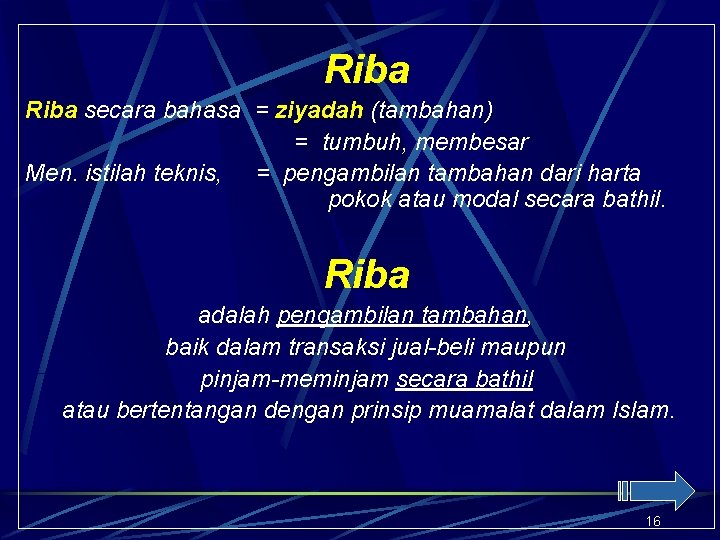 Riba

Riba secara bahasa = ziyadah (tambahan)
= tumbuh, membesar
Men. istilah teknis, = pengambilan tambahan dari harta pokok atau modal secara bathil.

Riba

adalah pengambilan tambahan, baik dalam transaksi jual-beli maupun pinjam-meminjam secara bathil atau bertentangan dengan prinsip muamalat dalam Islam.

16